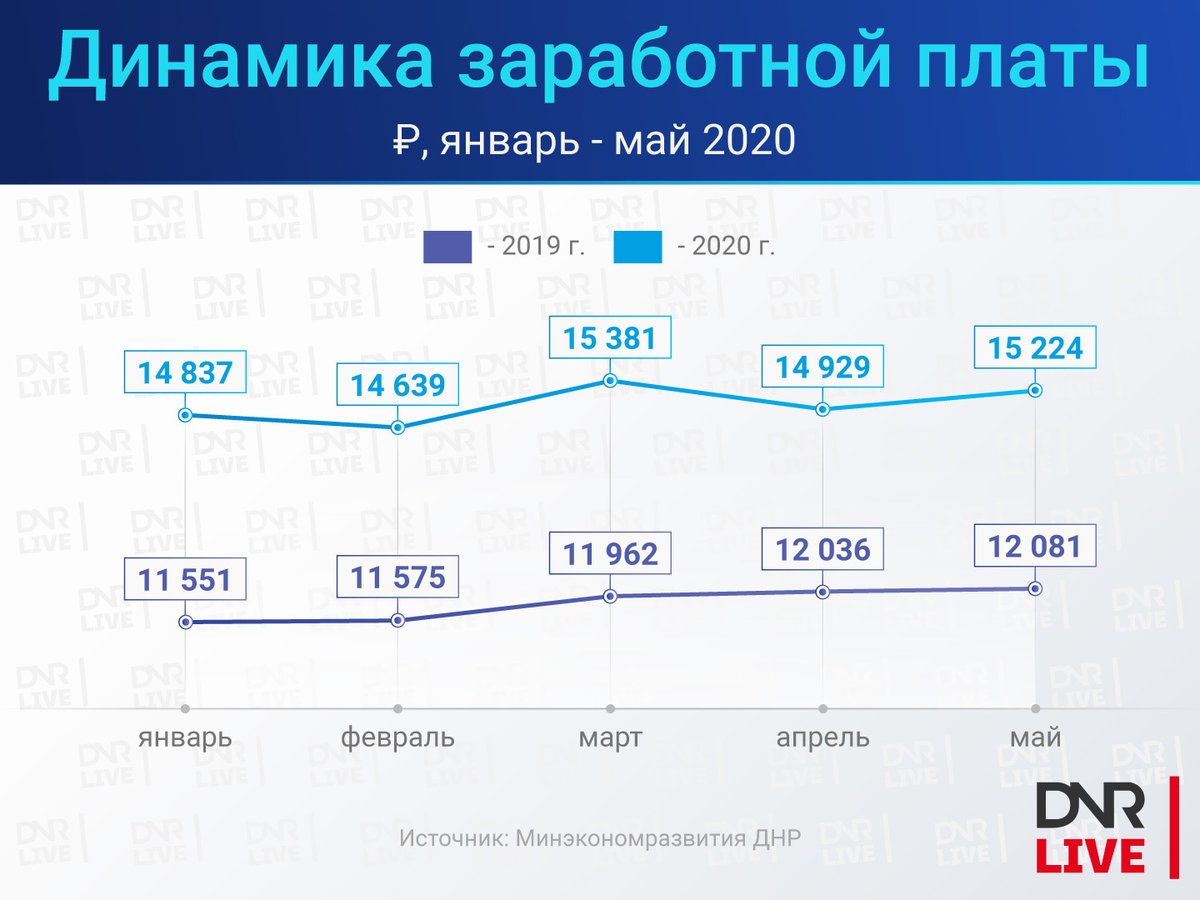 Динамика заработной платы

₽, январь - май 2020

- 2019 г. - 2020 г.

14 837
14 639
15 381
14 929
15 224

11 551
11 575
11 962
12 036
12 081

январь
февраль
март
апрель
май

Источник: Минэкономразвития ДНР

DNR LIVE